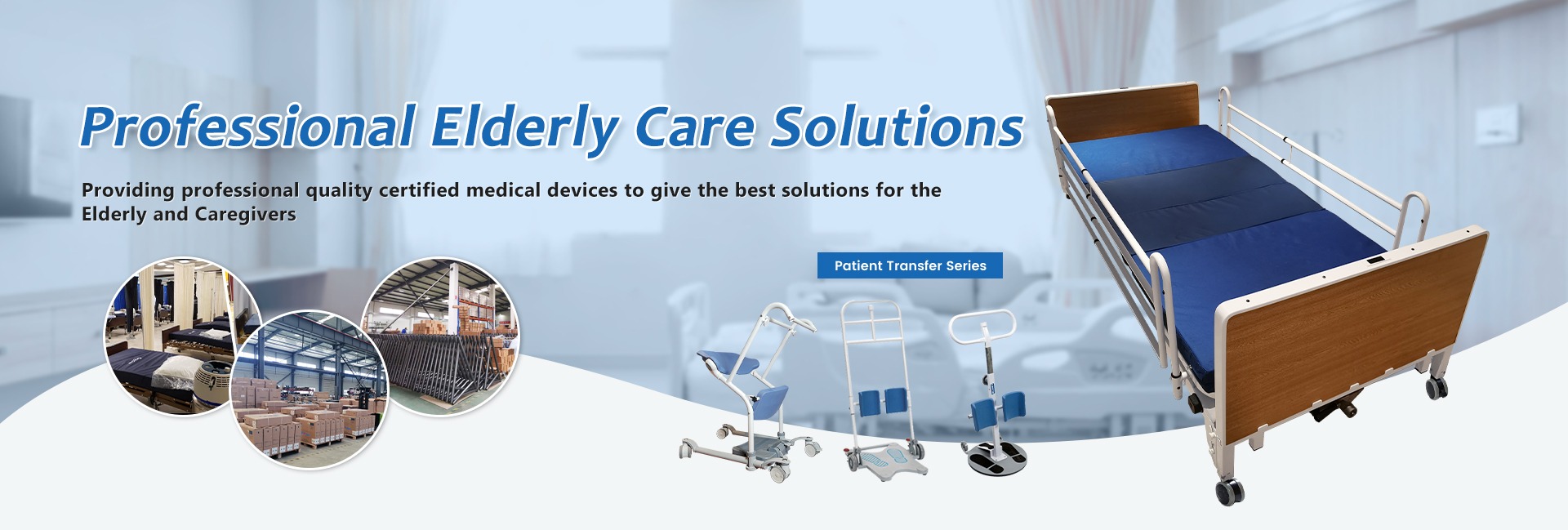 Professional Elderly Care Solutions

Providing professional quality certified medical devices to give the best solutions for the Elderly and Caregivers

Patient Transfer Series